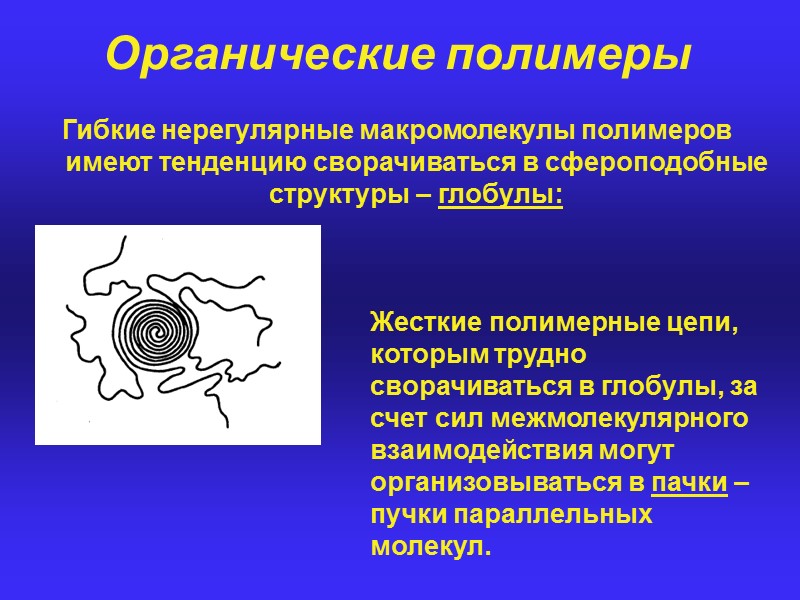 Органические полимеры

Гибкие нерегулярные макромолекулы полимеров имеют тенденцию сворачиваться в сфероподобные структуры – глобулы:

Жесткие полимерные цепи, которым трудно сворачиваться в глобулы, за счет сил межмолекулярного взаимодействия могут организовываться в пачки – пучки параллельных молекул.